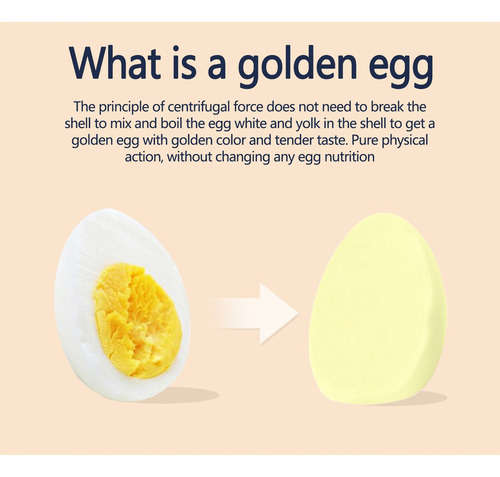 What is a golden egg

The principle of centrifugal force does not need to break the shell to mix and boil the egg white and yolk in the shell to get a golden egg with golden color and tender taste. Pure physical action, without changing any egg nutrition